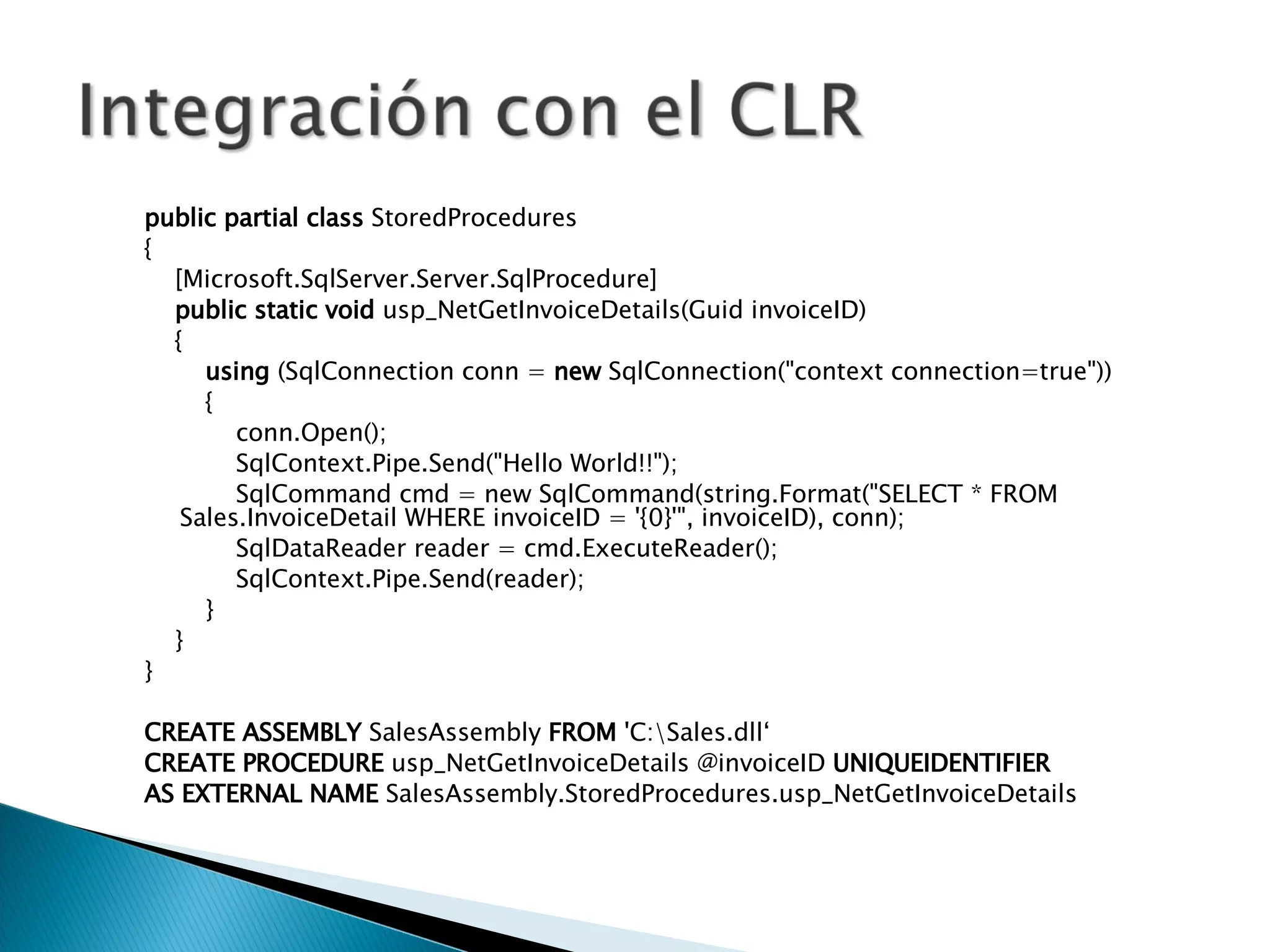 Integración con el CLR

public partial class StoredProcedures
{
    [Microsoft.SqlServer.Server.SqlProcedure]
    public static void usp_NetGetInvoiceDetails(Guid invoiceID)
    {
        using (SqlConnection conn = new SqlConnection("context connection=true"))
        {
            conn.Open();
            SqlContext.Pipe.Send("Hello World!!");
            SqlCommand cmd = new SqlCommand(string.Format("SELECT * FROM Sales.InvoiceDetail WHERE invoiceID = '{0}'", invoiceID), conn);
            SqlDataReader reader = cmd.ExecuteReader();
            SqlContext.Pipe.Send(reader);
        }
    }
}

CREATE ASSEMBLY SalesAssembly FROM 'C:\Sales.dll‘
CREATE PROCEDURE usp_NetGetInvoiceDetails @invoiceID UNIQUEIDENTIFIER
AS EXTERNAL NAME SalesAssembly.StoredProcedures.usp_NetGetInvoiceDetails